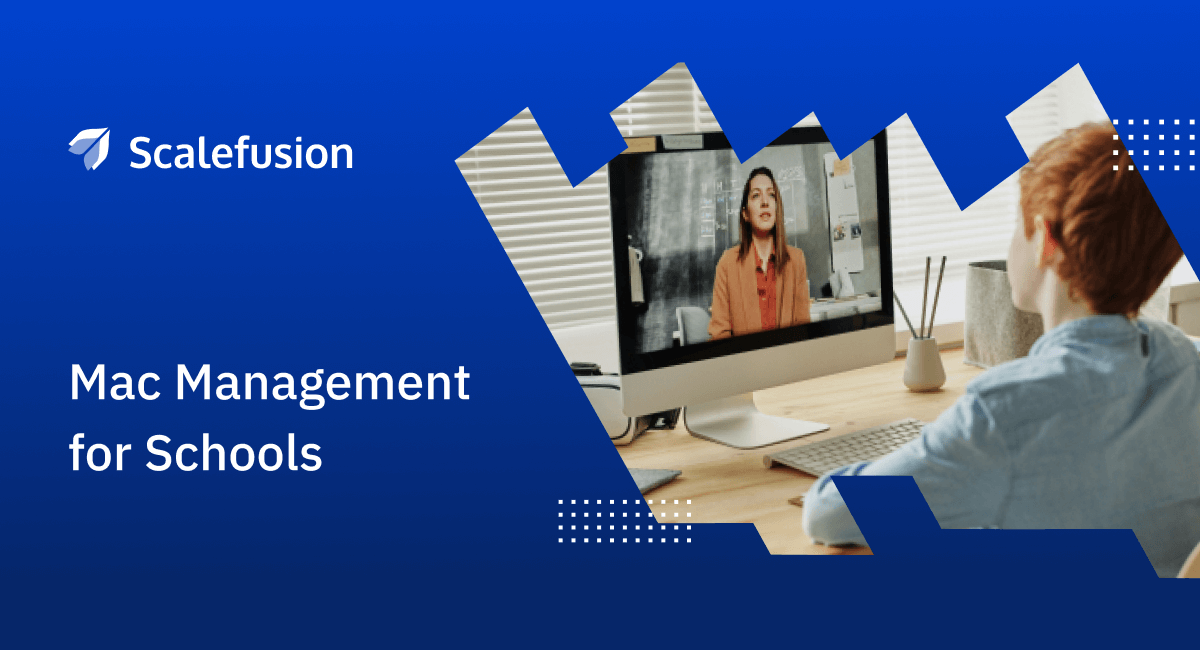 Scalefusion

Mac Management for Schools